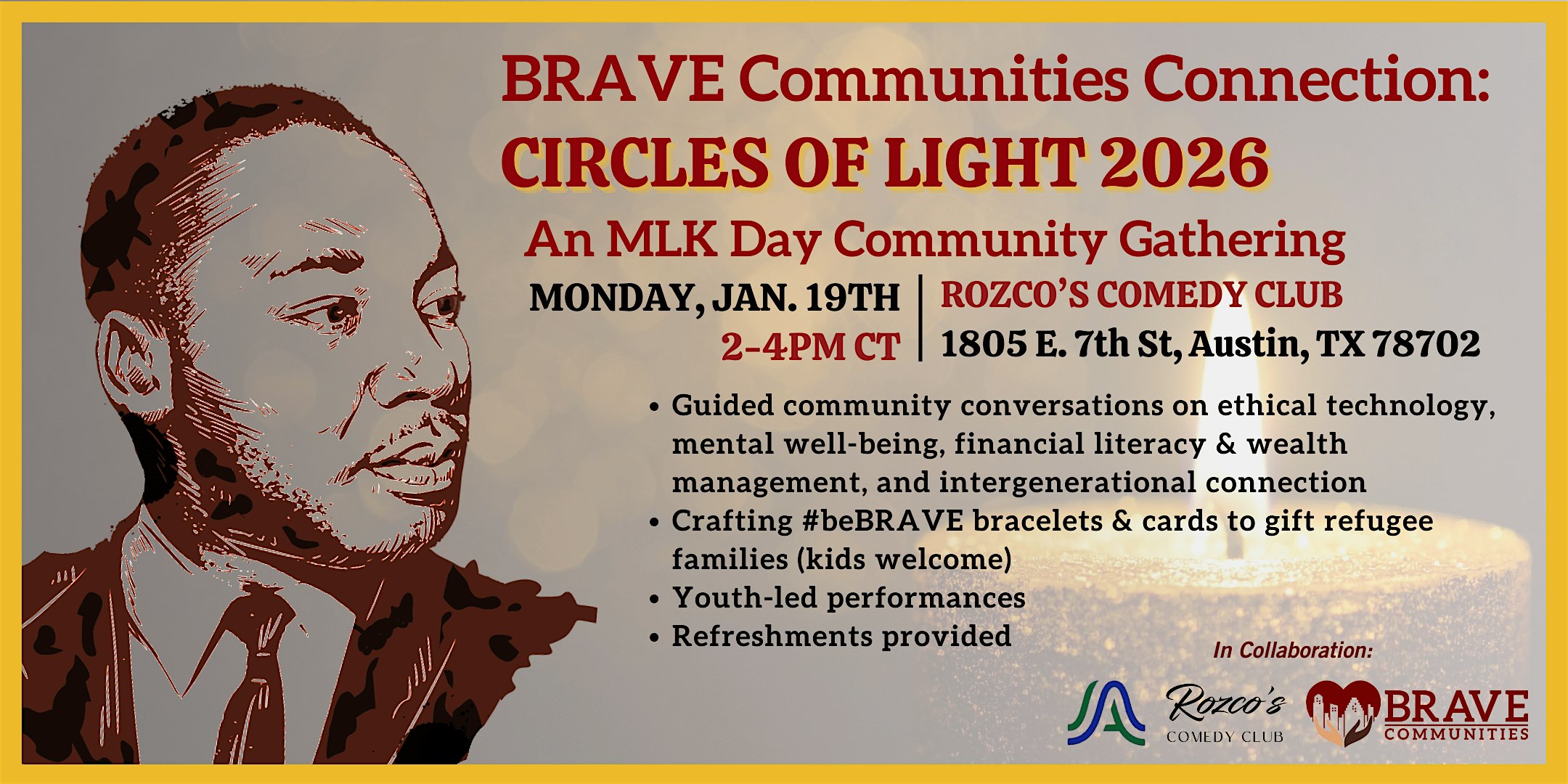 BRAVE Communities Connection:
CIRCLES OF LIGHT 2026
An MLK Day Community Gathering

MONDAY, JAN. 19TH
2-4PM CT

ROZCO'S COMEDY CLUB
1805 E. 7th St, Austin, TX 78702

• Guided community conversations on ethical technology, mental well-being, financial literacy & wealth management, and intergenerational connection
• Crafting #beBRAVE bracelets & cards to gift refugee families (kids welcome)
• Youth-led performances
• Refreshments provided

In Collaboration:

Rozco's
COMEDY CLUB

BRAVE
COMMUNITIES